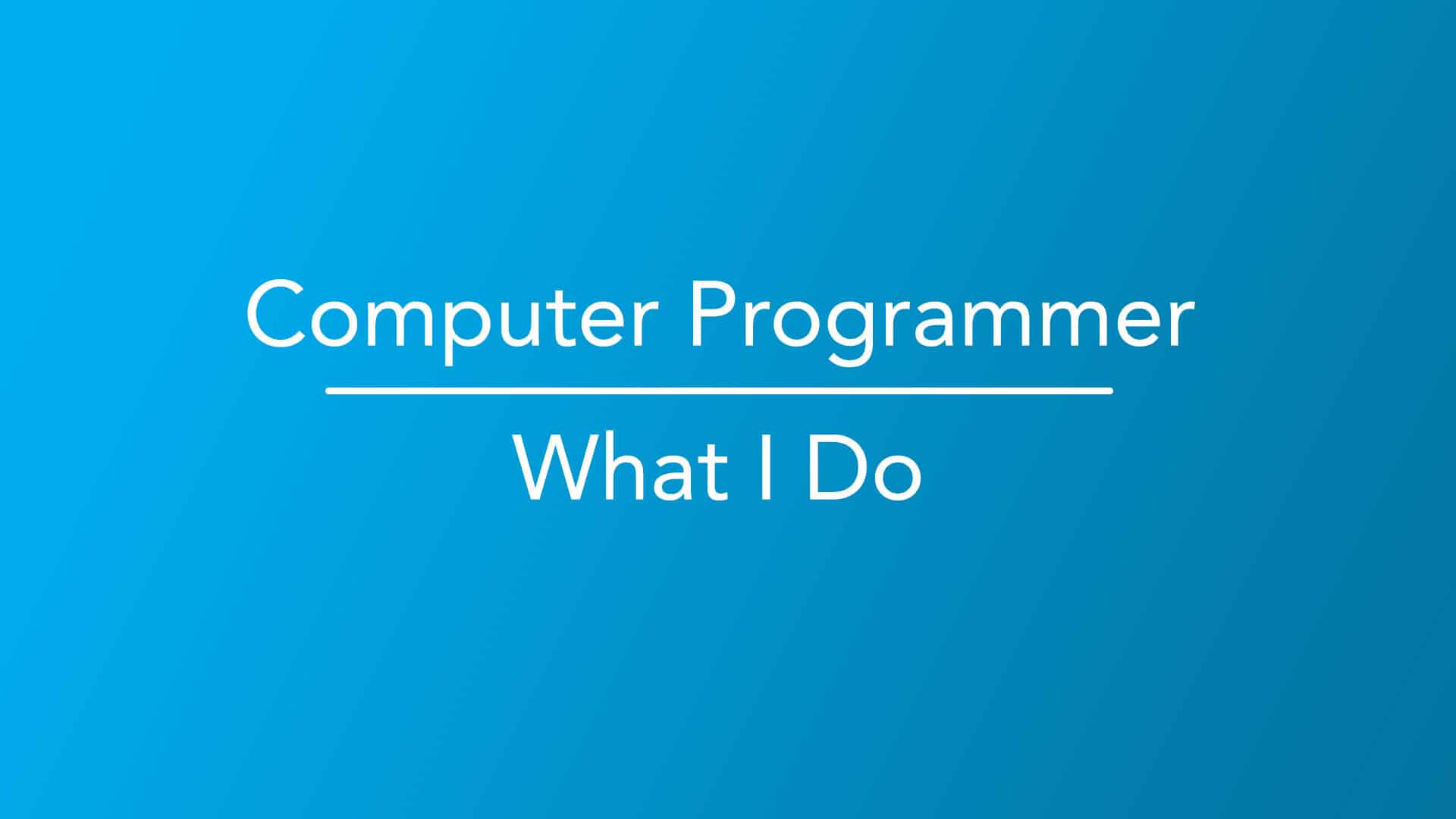 Computer Programmer

What I Do